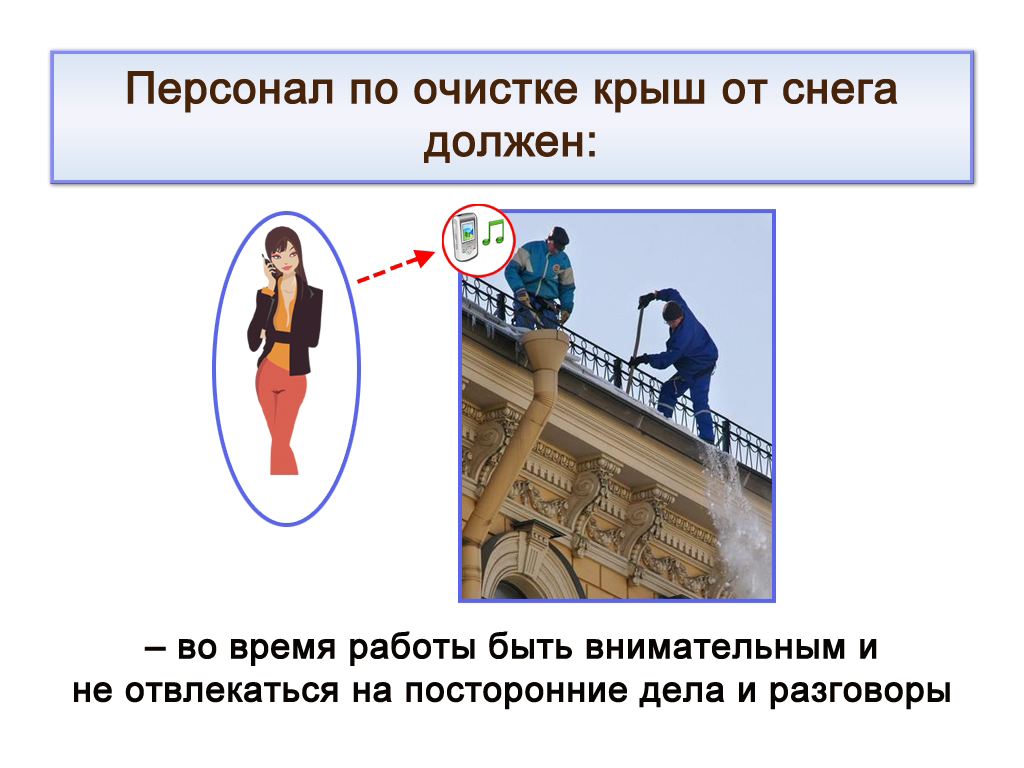 Персонал по очистке крыш от снега должен:

– во время работы быть внимательным и не отвлекаться на посторонние дела и разговоры